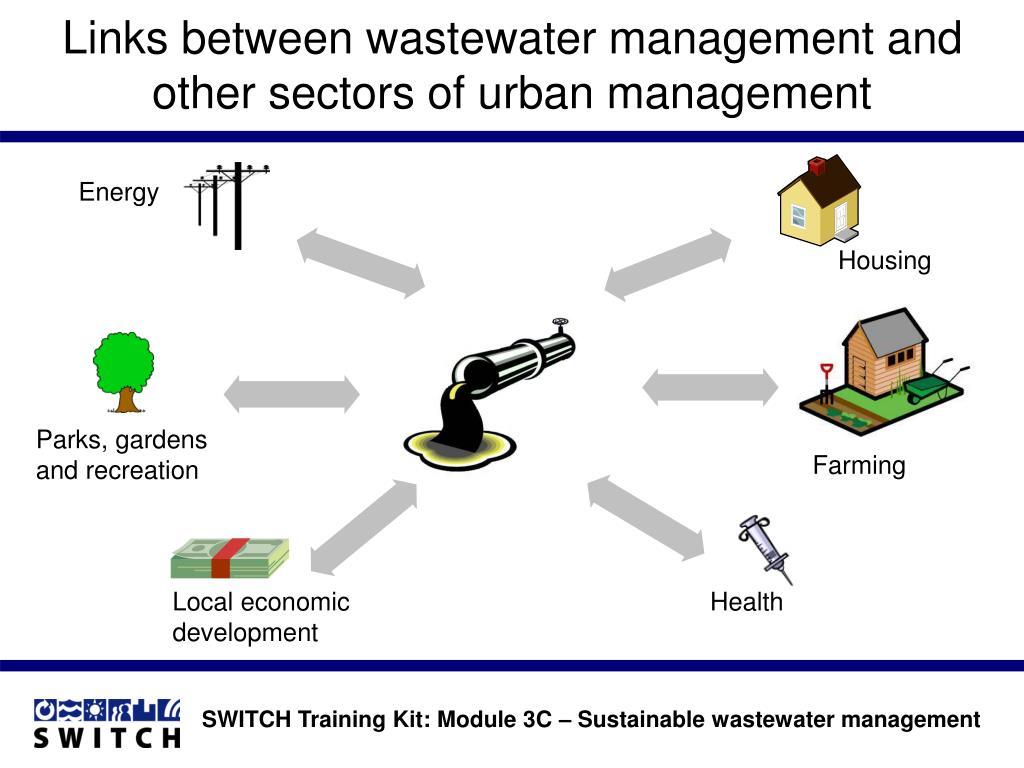 Links between wastewater management and other sectors of urban management

Energy

Housing

Parks, gardens and recreation

Farming

Local economic development

Health

SWITCH

SWITCH Training Kit: Module 3C – Sustainable wastewater management